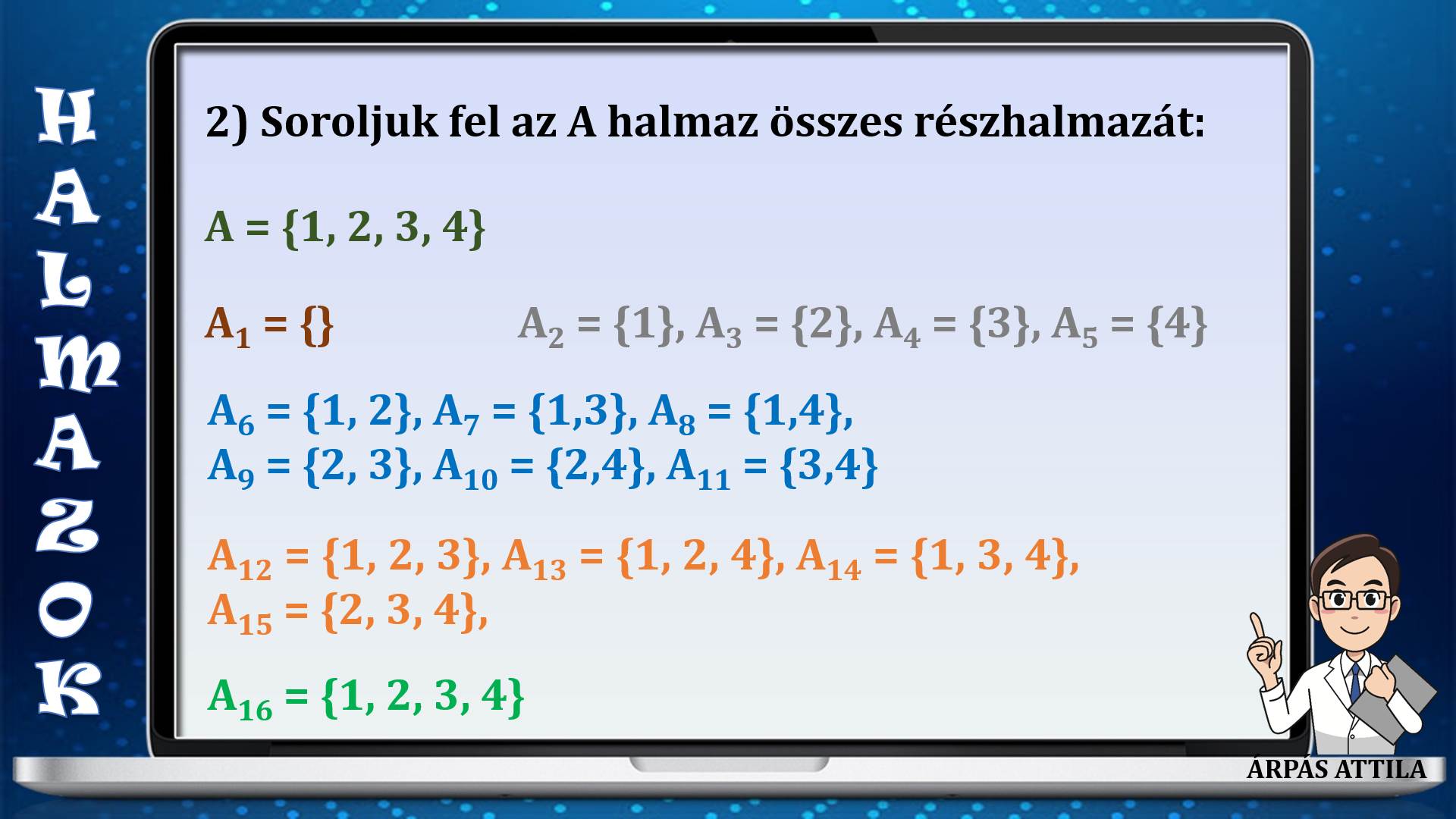 HALMAZOK

2) Soroljuk fel az A halmaz összes részhalmazát:

$A = \{1, 2, 3, 4\}$

$A_1 = \{\}$

$A_2 = \{1\}, A_3 = \{2\}, A_4 = \{3\}, A_5 = \{4\}$

$A_6 = \{1, 2\}, A_7 = \{1,3\}, A_8 = \{1,4\},$
$A_9 = \{2, 3\}, A_{10} = \{2,4\}, A_{11} = \{3,4\}$

$A_{12} = \{1, 2, 3\}, A_{13} = \{1, 2, 4\}, A_{14} = \{1, 3, 4\},$
$A_{15} = \{2, 3, 4\},$

$A_{16} = \{1, 2, 3, 4\}$

ÁRPÁS ATTILA